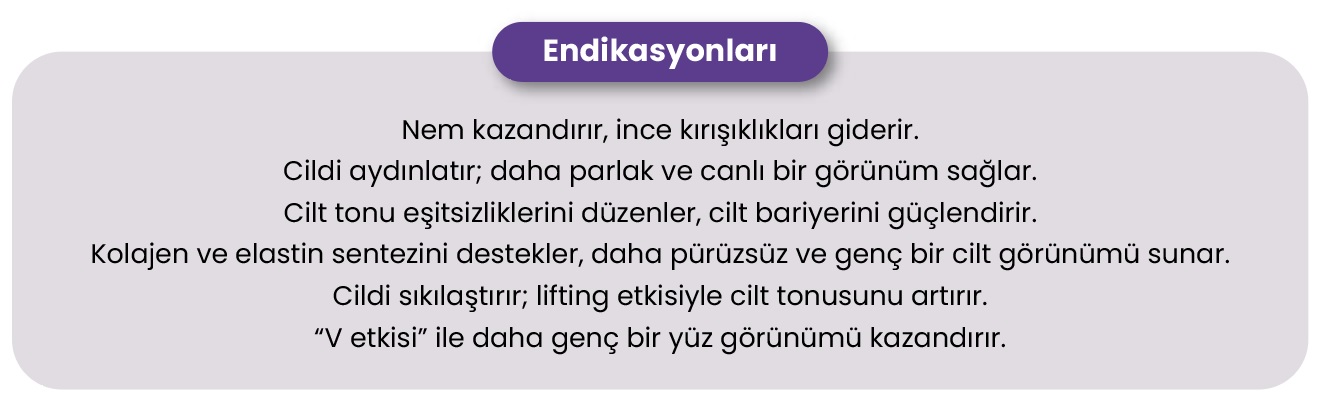 Endikasyonları

Nem kazandırır, ince kırışıklıkları giderir.
Cildi aydınlatır; daha parlak ve canlı bir görünüm sağlar.
Cilt tonu eşitsizliklerini düzenler, cilt bariyerini güçlendirir.
Kolajen ve elastin sentezini destekler, daha pürüzsüz ve genç bir cilt görünümü sunar.
Cildi sıkılaştırır; lifting etkisiyle cilt tonusunu artırır.
“V etkisi” ile daha genç bir yüz görünümü kazandırır.